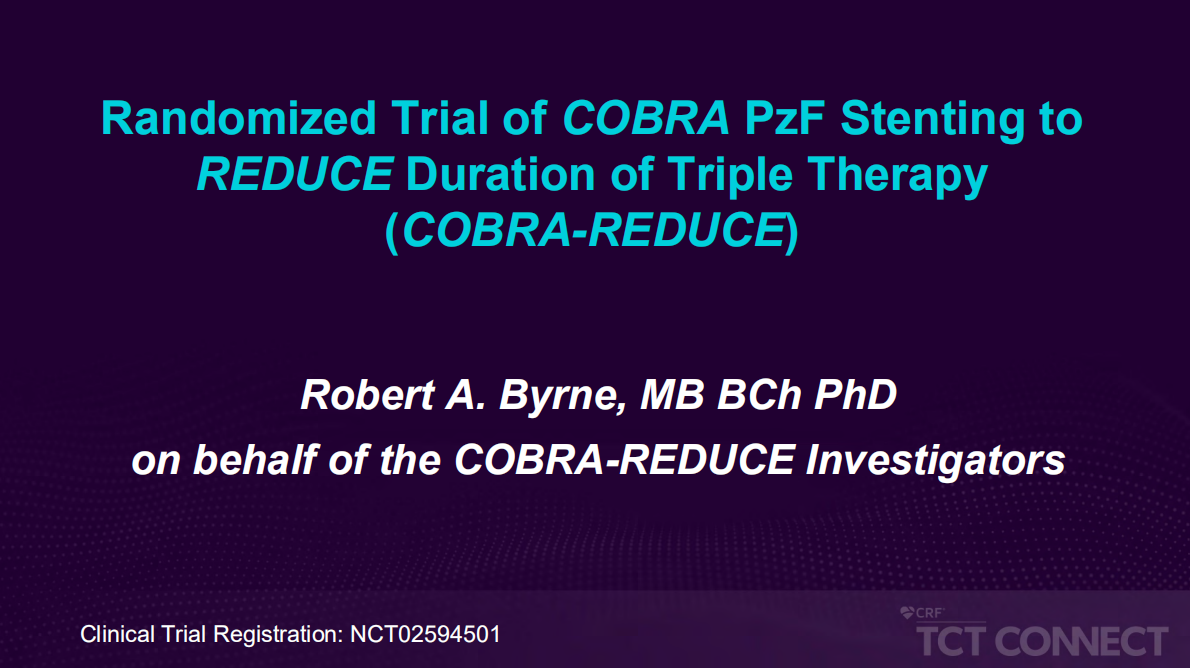 Randomized Trial of COBRA PzF Stenting to REDUCE Duration of Triple Therapy (COBRA-REDUCE)

Robert A. Byrne, MB BCh PhD
on behalf of the COBRA-REDUCE Investigators

Clinical Trial Registration: NCT02594501

CRF
TCT CONNECT